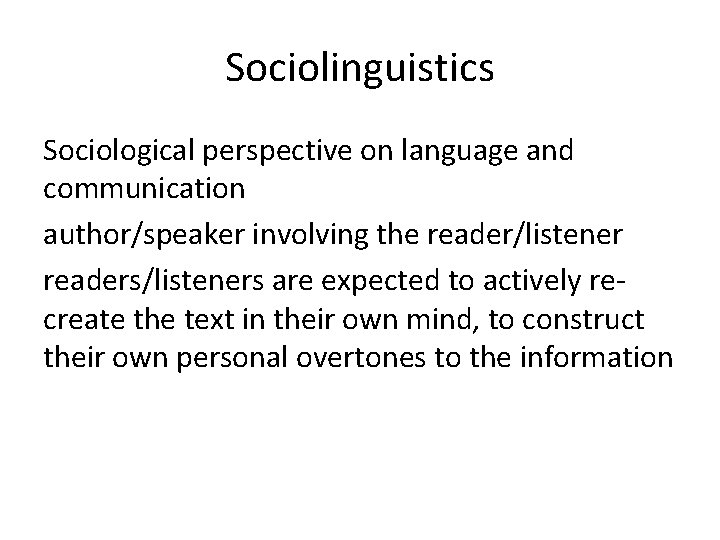 Sociolinguistics

Sociological perspective on language and communication

author/speaker involving the reader/listener

readers/listeners are expected to actively re-create the text in their own mind, to construct their own personal overtones to the information